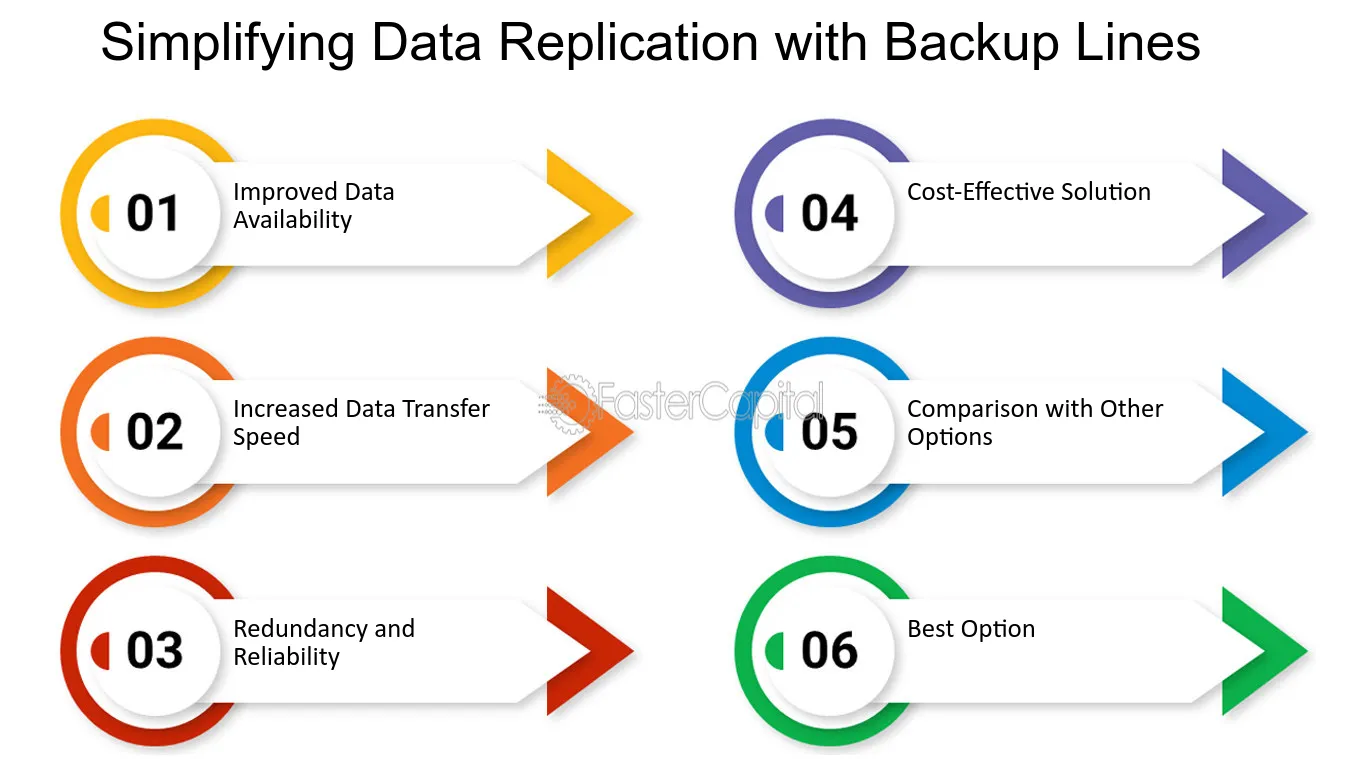 Simplifying Data Replication with Backup Lines

01 Improved Data Availability

02 Increased Data Transfer Speed

03 Redundancy and Reliability

04 Cost-Effective Solution

05 Comparison with Other Options

06 Best Option

FasterCapital